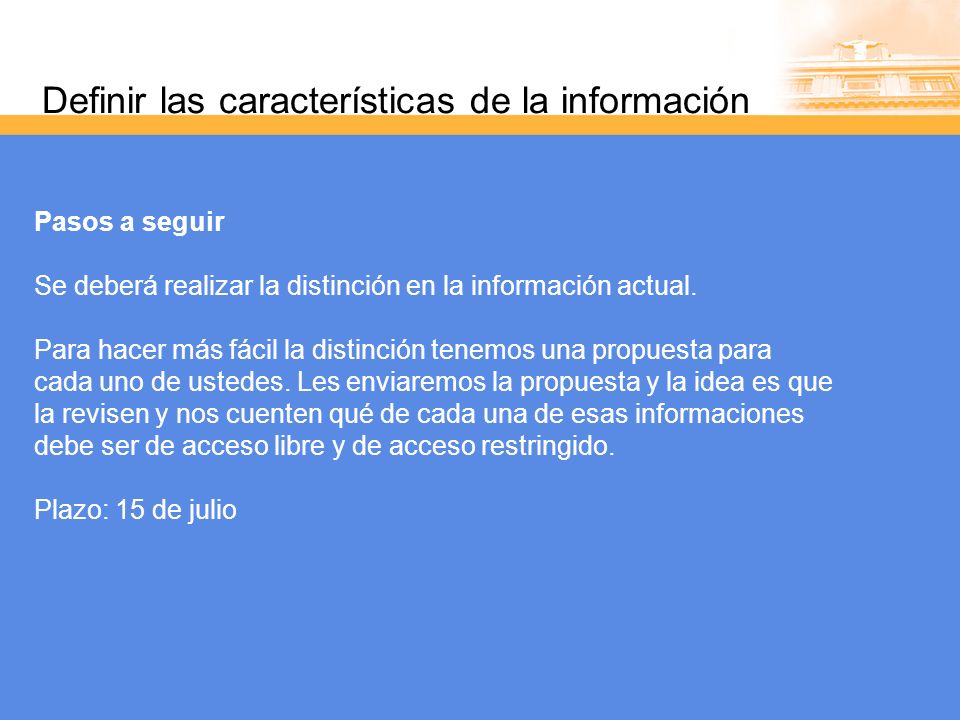 Definir las características de la información

Pasos a seguir

Se deberá realizar la distinción en la información actual.

Para hacer más fácil la distinción tenemos una propuesta para cada uno de ustedes. Les enviaremos la propuesta y la idea es que la revisen y nos cuenten qué de cada una de esas informaciones debe ser de acceso libre y de acceso restringido.

Plazo: 15 de julio